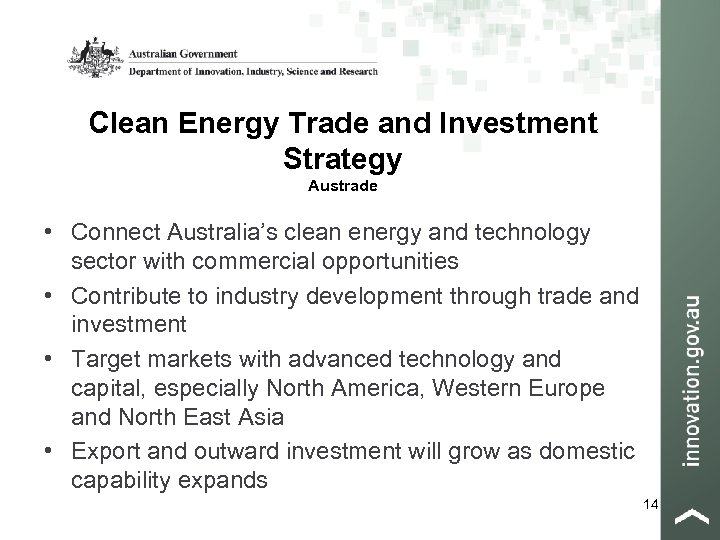 Australian Government
Department of Innovation, Industry, Science and Research

Clean Energy Trade and Investment Strategy
Austrade

• Connect Australia's clean energy and technology sector with commercial opportunities
• Contribute to industry development through trade and investment
• Target markets with advanced technology and capital, especially North America, Western Europe and North East Asia
• Export and outward investment will grow as domestic capability expands

14

innovation.gov.au